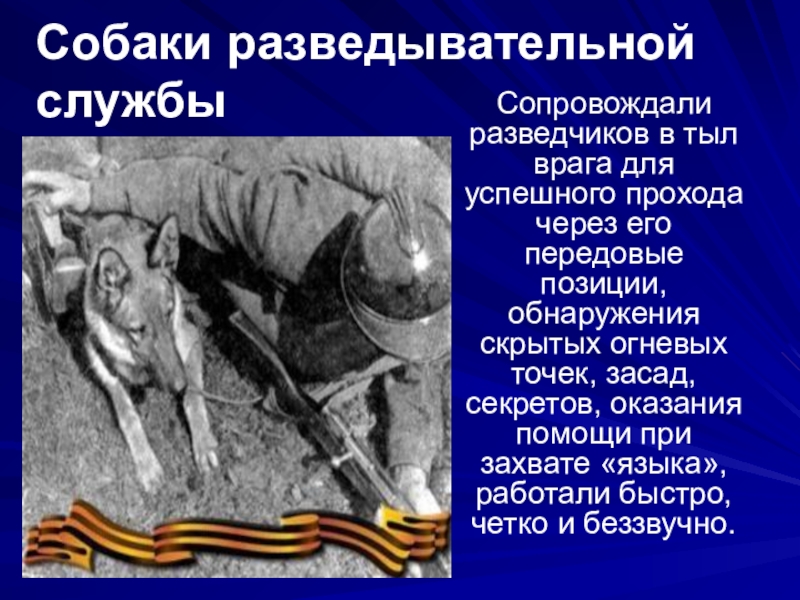 Собаки разведывательной службы

Сопровождали разведчиков в тыл врага для успешного прохода через его передовые позиции, обнаружения скрытых огневых точек, засад, секретов, оказания помощи при захвате «языка», работали быстро, четко и беззвучно.